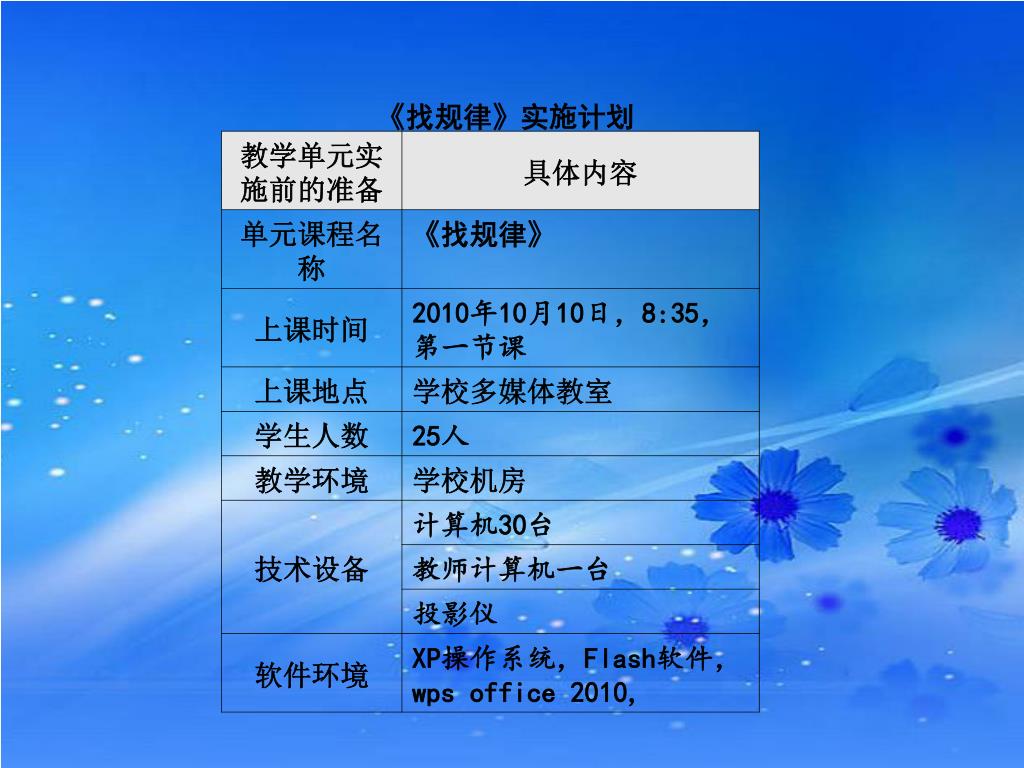 《找规律》实施计划

| 教学单元实施前的准备 | 具体内容 |
|---|---|
| 单元课程名称 | 《找规律》 |
| 上课时间 | 2010年10月10日，8:35，第一节课 |
| 上课地点 | 学校多媒体教室 |
| 学生人数 | 25人 |
| 教学环境 | 学校机房 |
| 技术设备 | 计算机30台 |
| | 教师计算机一台 |
| | 投影仪 |
| 软件环境 | XP操作系统，Flash软件，wps office 2010, |